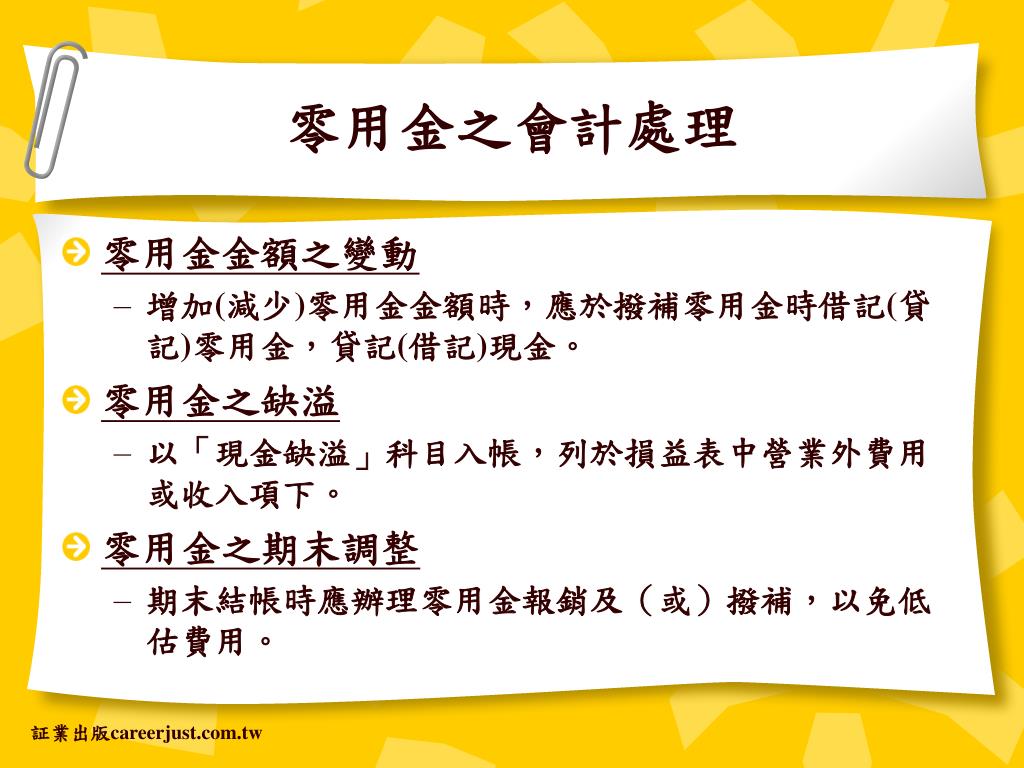 零用金之會計處理

零用金金額之變動

– 增加(減少)零用金金額時，應於撥補零用金時借記(貸記)零用金，貸記(借記)現金。

零用金之缺溢

– 以「現金缺溢」科目入帳，列於損益表中營業外費用或收入項下。

零用金之期末調整

– 期末結帳時應辦理零用金報銷及（或）撥補，以免低估費用。

証業出版careerjust.com.tw